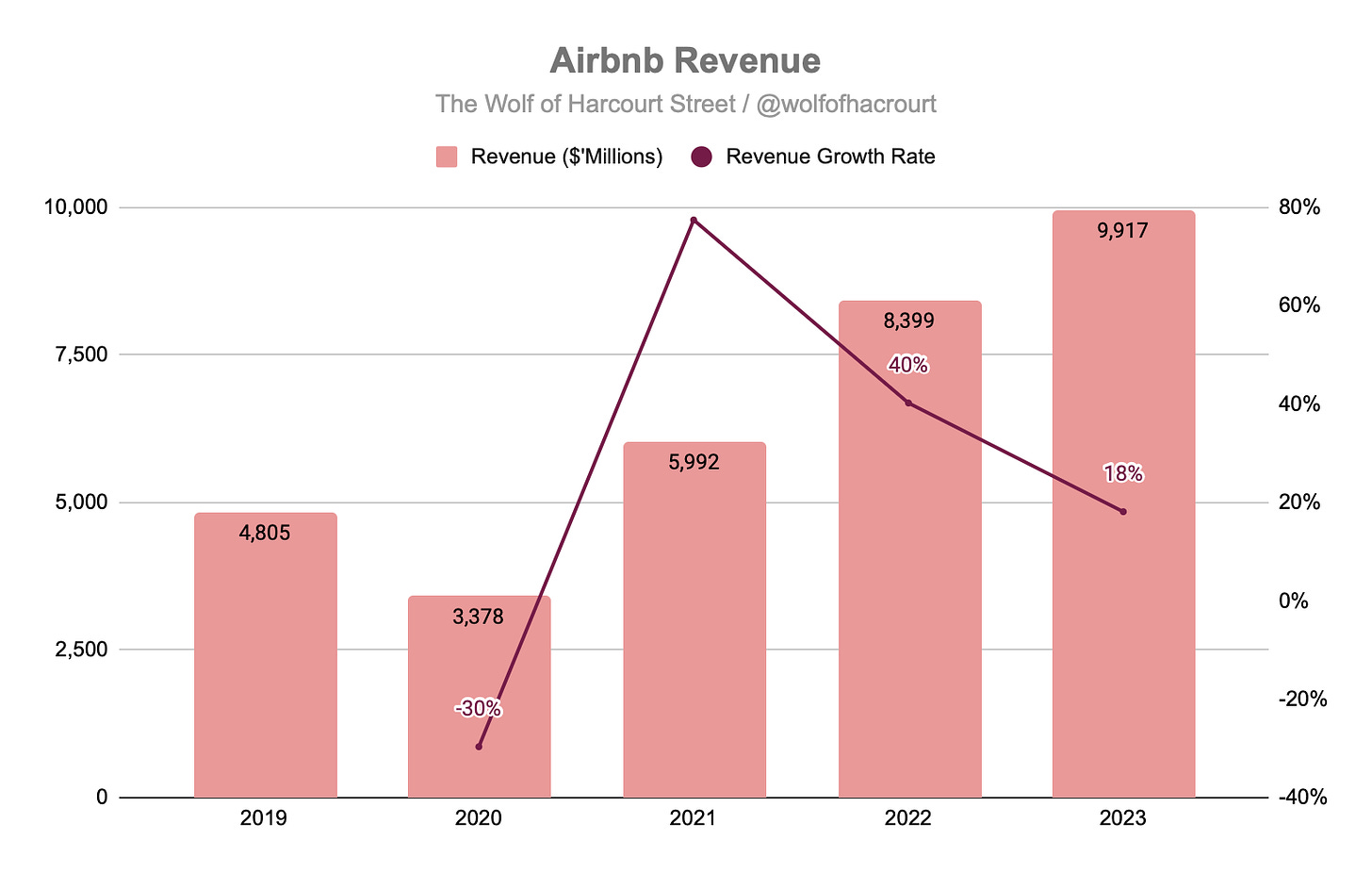 Airbnb Revenue
The Wolf of Harcourt Street / @wolfofhacrourt

Revenue ($'Millions) Revenue Growth Rate

10,000
7,500
5,000
2,500
0

80%
60%
40%
20%
0%
-20%
-40%

4,805
3,378
-30%
5,992
8,399
40%
9,917
18%

2019
2020
2021
2022
2023